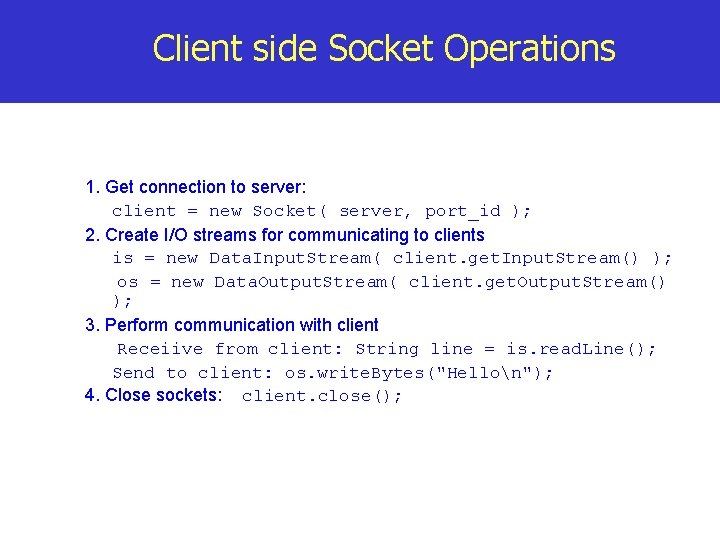 Client side Socket Operations

1. Get connection to server:
client = new Socket( server, port_id );
2. Create I/O streams for communicating to clients
is = new DataInputStream( client.getInputStream() );
os = new DataOutputStream( client.getOutputStream() );
3. Perform communication with client
Receiive from client: String line = is.readLine();
Send to client: os.writeBytes("Hello\n");
4. Close sockets: client.close();